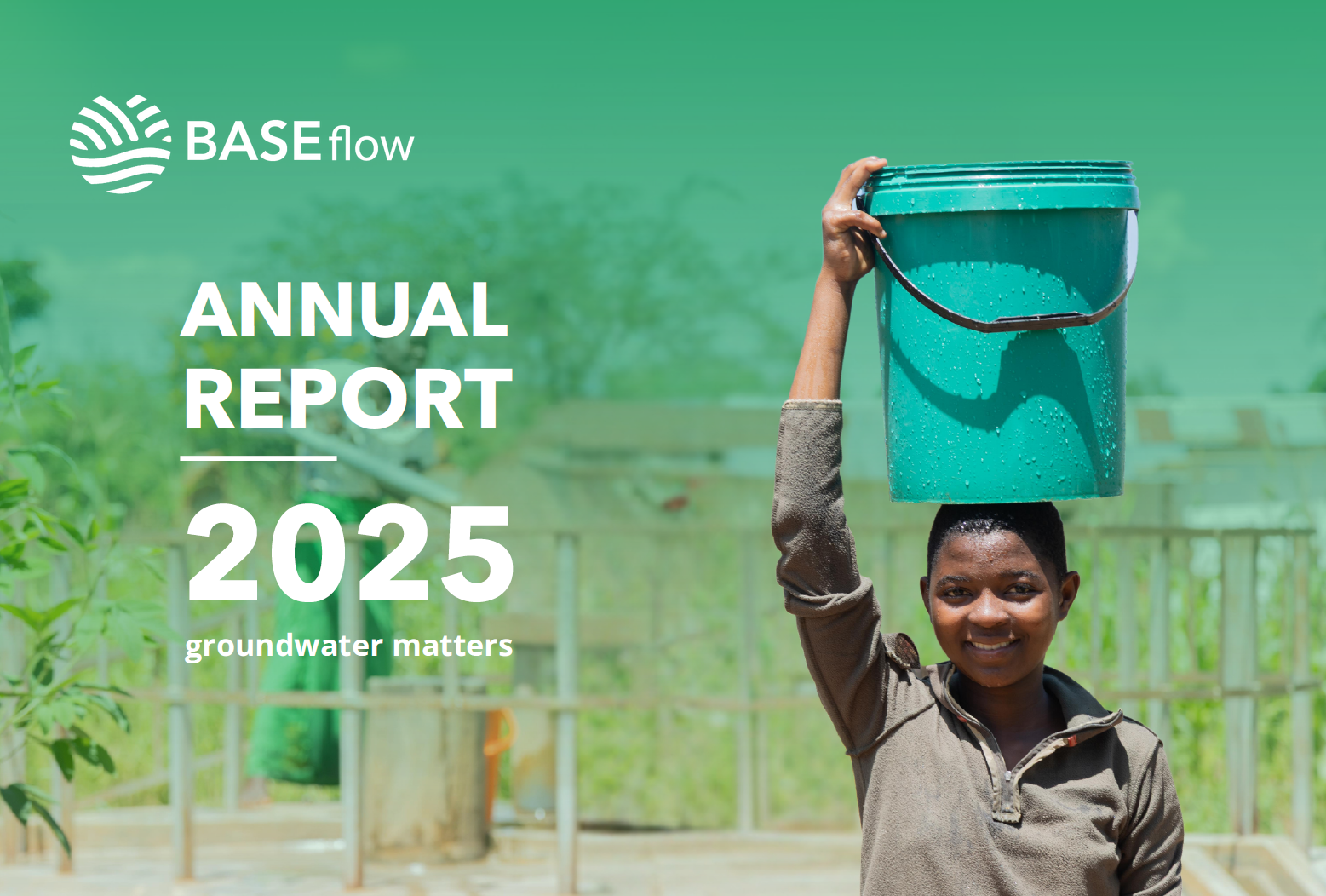 BASEflow

ANNUAL REPORT

2025

groundwater matters